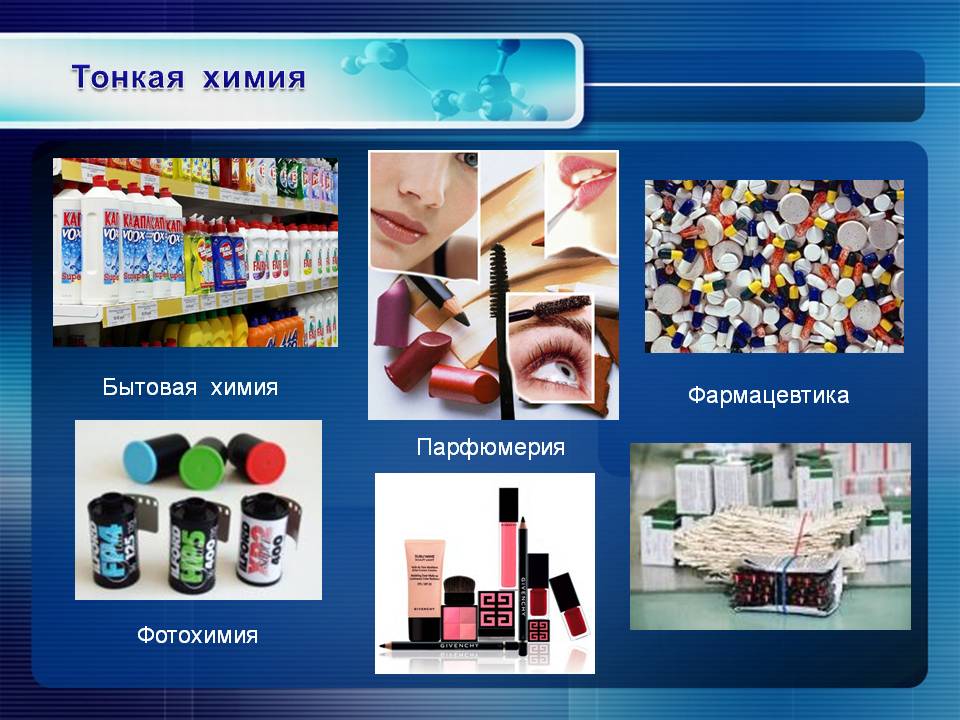 Тонкая химия

Бытовая химия

Парфюмерия

Фармацевтика

Фотохимия

ILFORD FP4 125

ILFORD HP5 400

ILFORD XP2 400

GIVENCHY

GIVENCHY